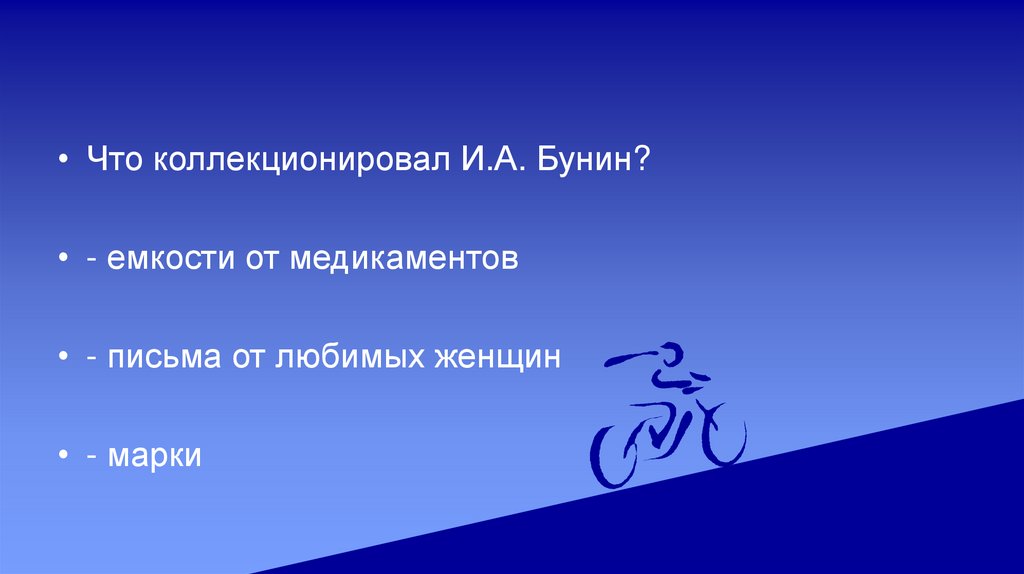 • Что коллекционировал И.А. Бунин?

• - емкости от медикаментов

• - письма от любимых женщин

• - марки